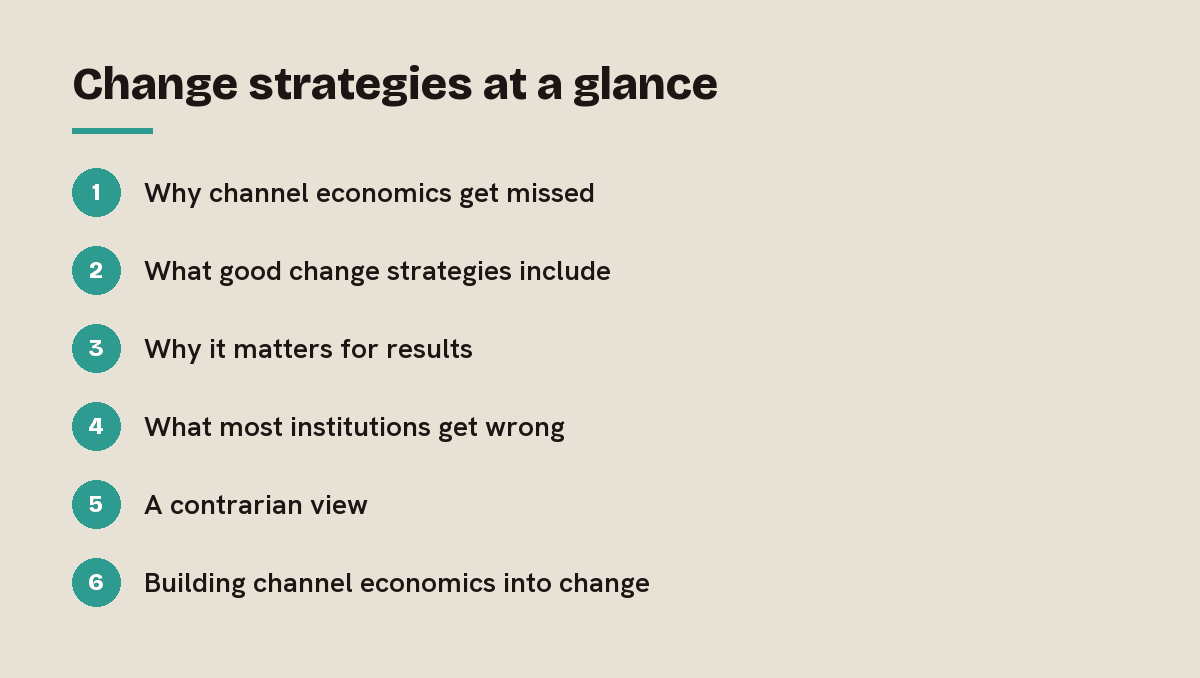 Change strategies at a glance

1 Why channel economics get missed

2 What good change strategies include

3 Why it matters for results

4 What most institutions get wrong

5 A contrarian view

6 Building channel economics into change